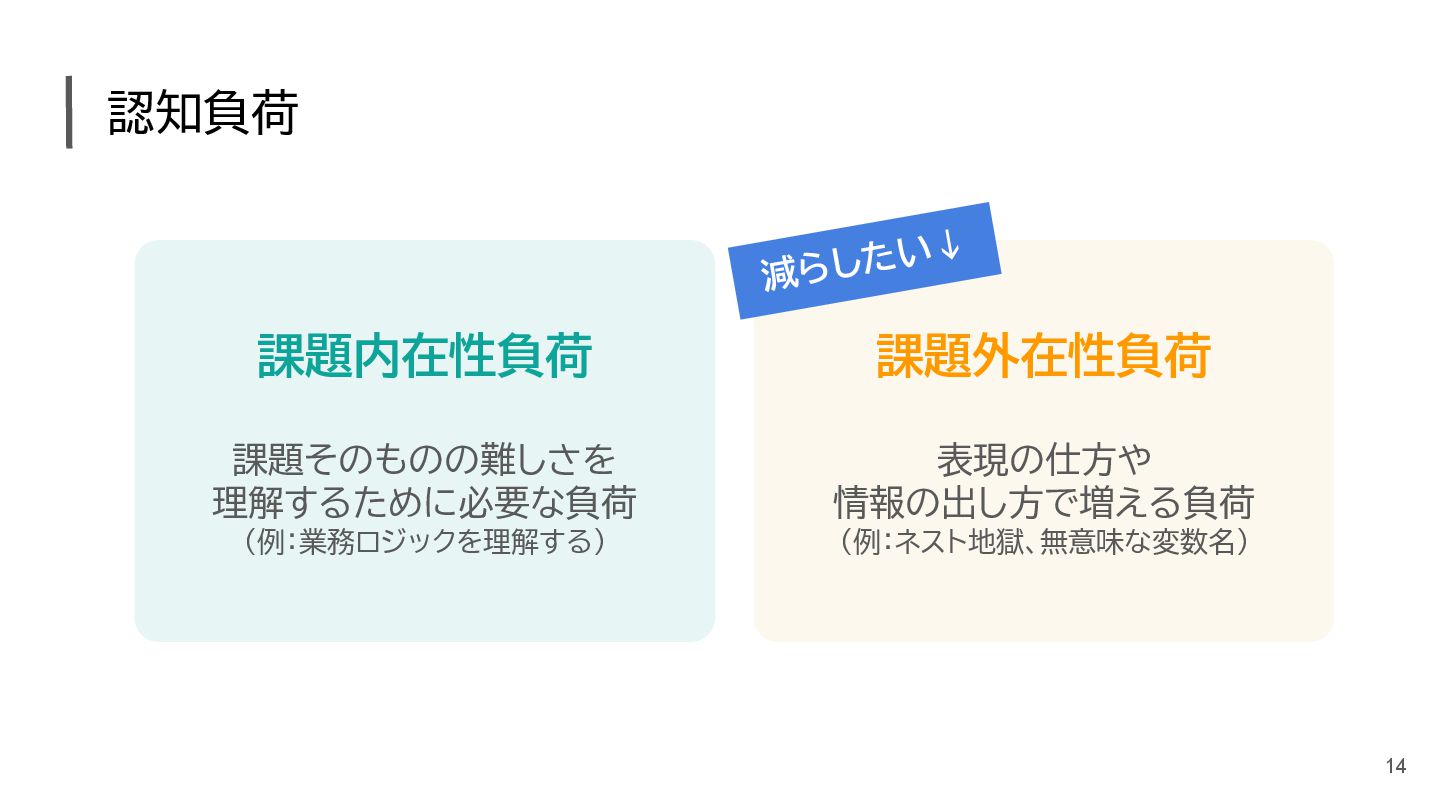 認知負荷

課題内在性負荷

課題そのものの難しさを理解するために必要な負荷
（例：業務ロジックを理解する）

減らしたい↓

課題外在性負荷

表現の仕方や情報の出し方で増える負荷
（例：ネスト地獄、無意味な変数名）

14